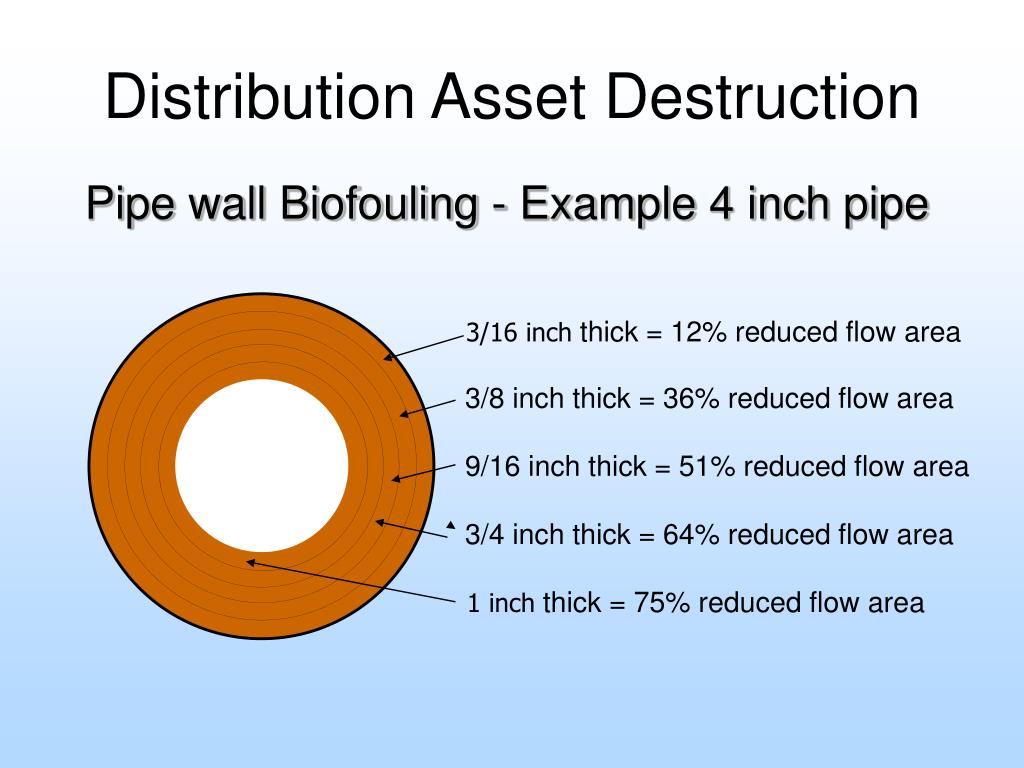 Distribution Asset Destruction

Pipe wall Biofouling - Example 4 inch pipe

3/16 inch thick = 12% reduced flow area

3/8 inch thick = 36% reduced flow area

9/16 inch thick = 51% reduced flow area

3/4 inch thick = 64% reduced flow area

1 inch thick = 75% reduced flow area